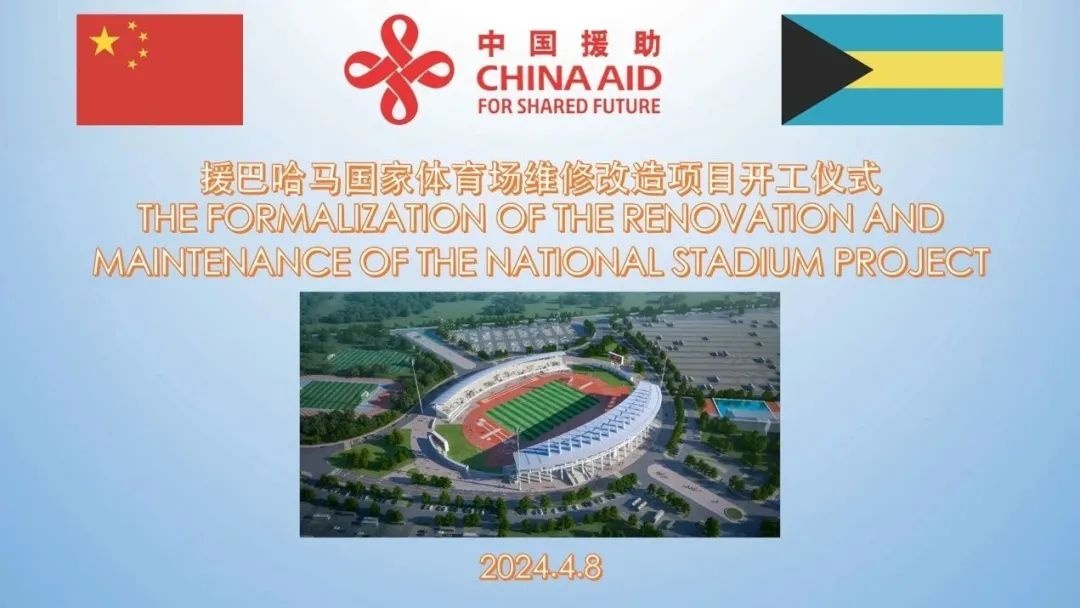 中国援助
CHINA AID
FOR SHARED FUTURE

援巴哈马国家体育场维修改造项目开工仪式
THE FORMALIZATION OF THE RENOVATION AND MAINTENANCE OF THE NATIONAL STADIUM PROJECT

2024.4.8